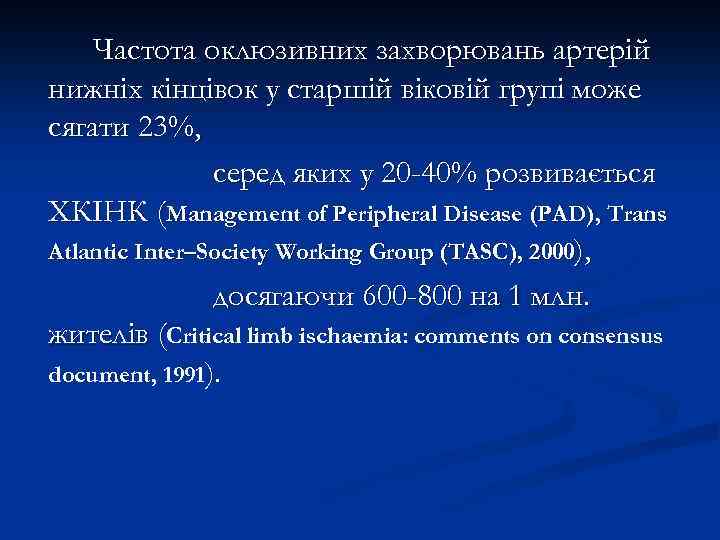 Частота оклюзивних захворювань артерій нижніх кінцівок у старшій віковій групі може сягати 23%,

серед яких у 20-40% розвивається ХКІНК (Management of Peripheral Disease (PAD), Trans Atlantic Inter–Society Working Group (TASC), 2000),

досягаючи 600-800 на 1 млн. жителів (Critical limb ischaemia: comments on consensus document, 1991).